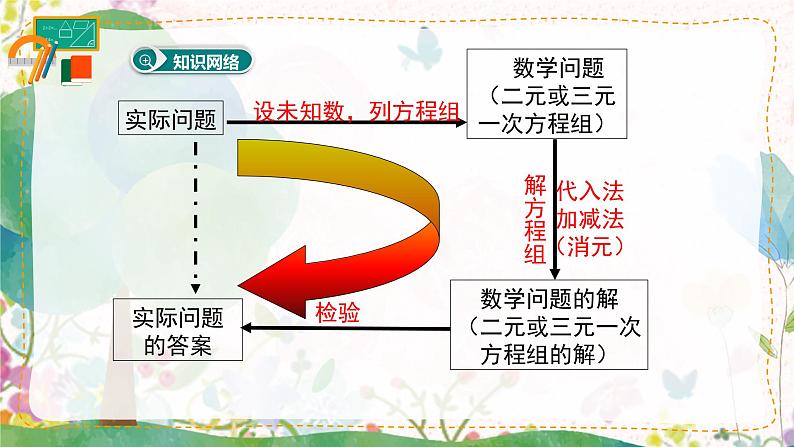 知识网络

实际问题

设未知数，列方程组

数学问题
（二元或三元一次方程组）

解方程组

代入法
加减法
（消元）

数学问题的解
（二元或三元一次方程组的解）

检验

实际问题的答案